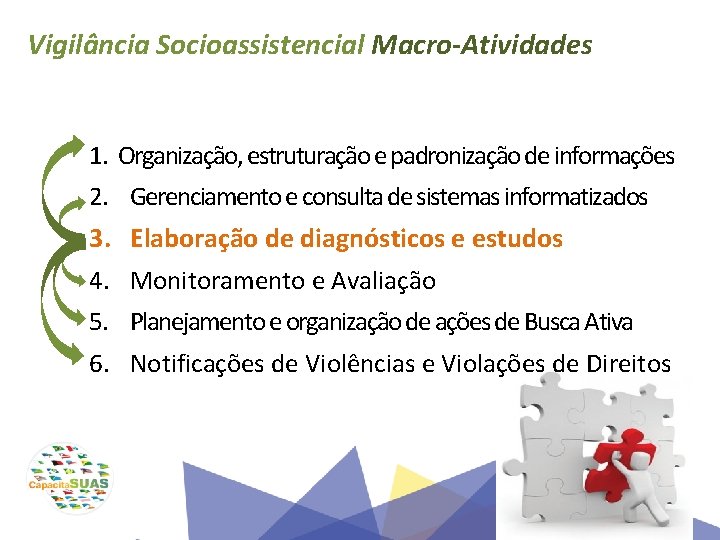 Vigilância Socioassistencial Macro-Atividades

1. Organização, estruturação e padronização de informações
2. Gerenciamento e consulta de sistemas informatizados
3. Elaboração de diagnósticos e estudos
4. Monitoramento e Avaliação
5. Planejamento e organização de ações de Busca Ativa
6. Notificações de Violências e Violações de Direitos

CapacitaSUAS